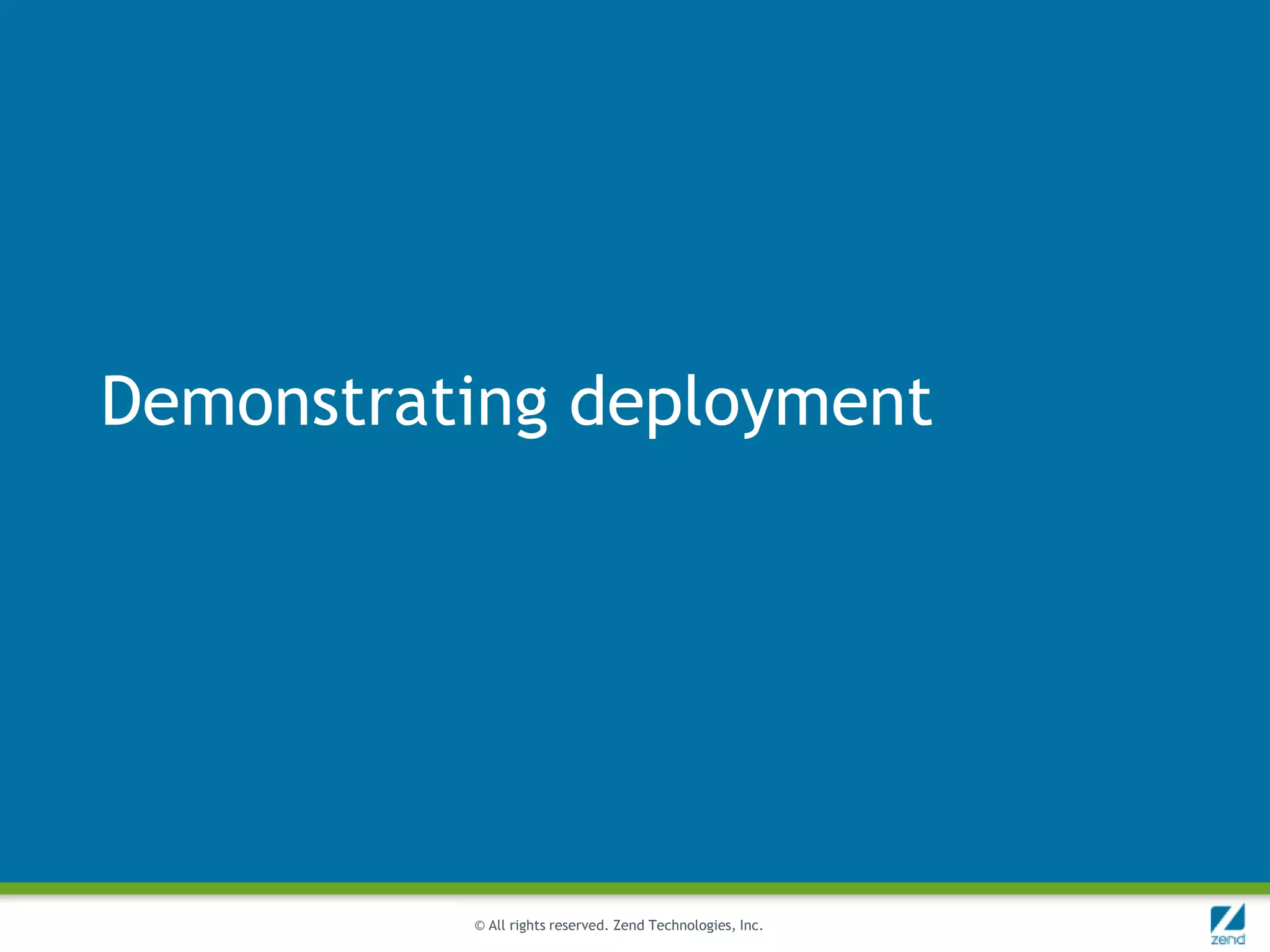 Demonstrating deployment

© All rights reserved. Zend Technologies, Inc.

zend